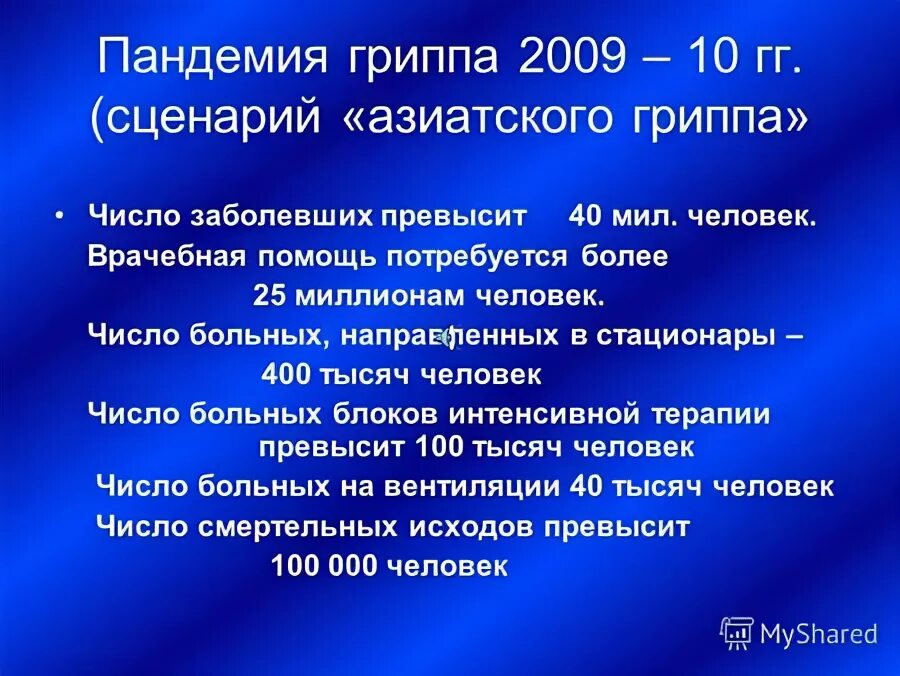 Пандемия гриппа 2009 – 10 гг. (сценарий «азиатского гриппа»

• Число заболевших превысит 40 мил. человек.

Врачебная помощь потребуется более 25 миллионам человек.

Число больных, направленных в стационары – 400 тысяч человек

Число больных блоков интенсивной терапии превысит 100 тысяч человек

Число больных на вентиляции 40 тысяч человек

Число смертельных исходов превысит 100 000 человек

MyShared